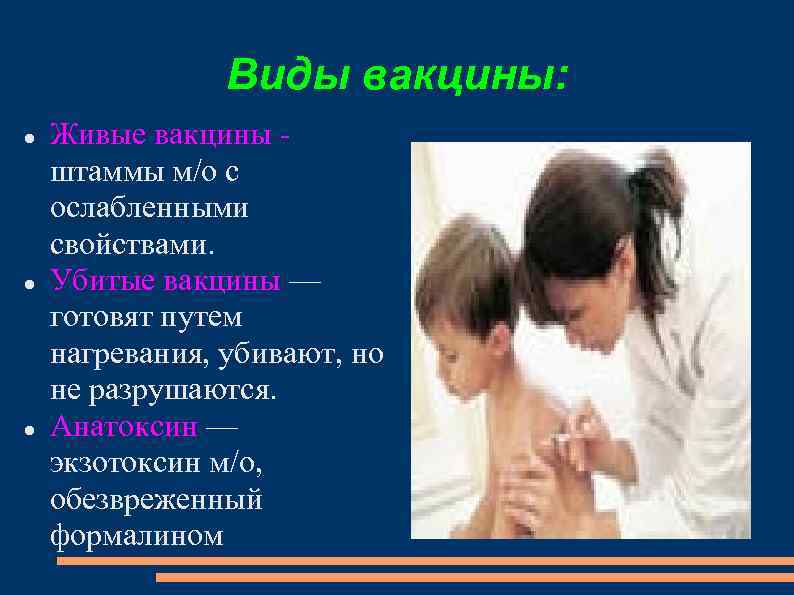 Виды вакцины:

- Живые вакцины - штаммы м/о с ослабленными свойствами.
- Убитые вакцины — готовят путем нагревания, убивают, но не разрушаются.
- Анатоксин — экзотоксин м/о, обезвреженный формалином